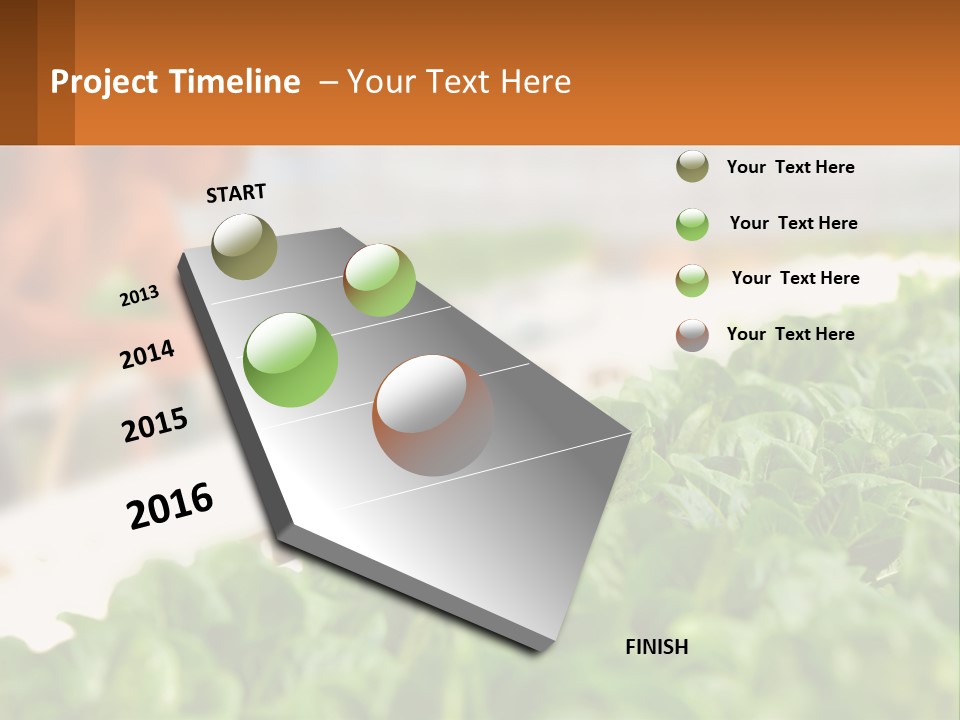 Project Timeline – Your Text Here

START

2013

2014

2015

2016

FINISH

Your Text Here

Your Text Here

Your Text Here

Your Text Here